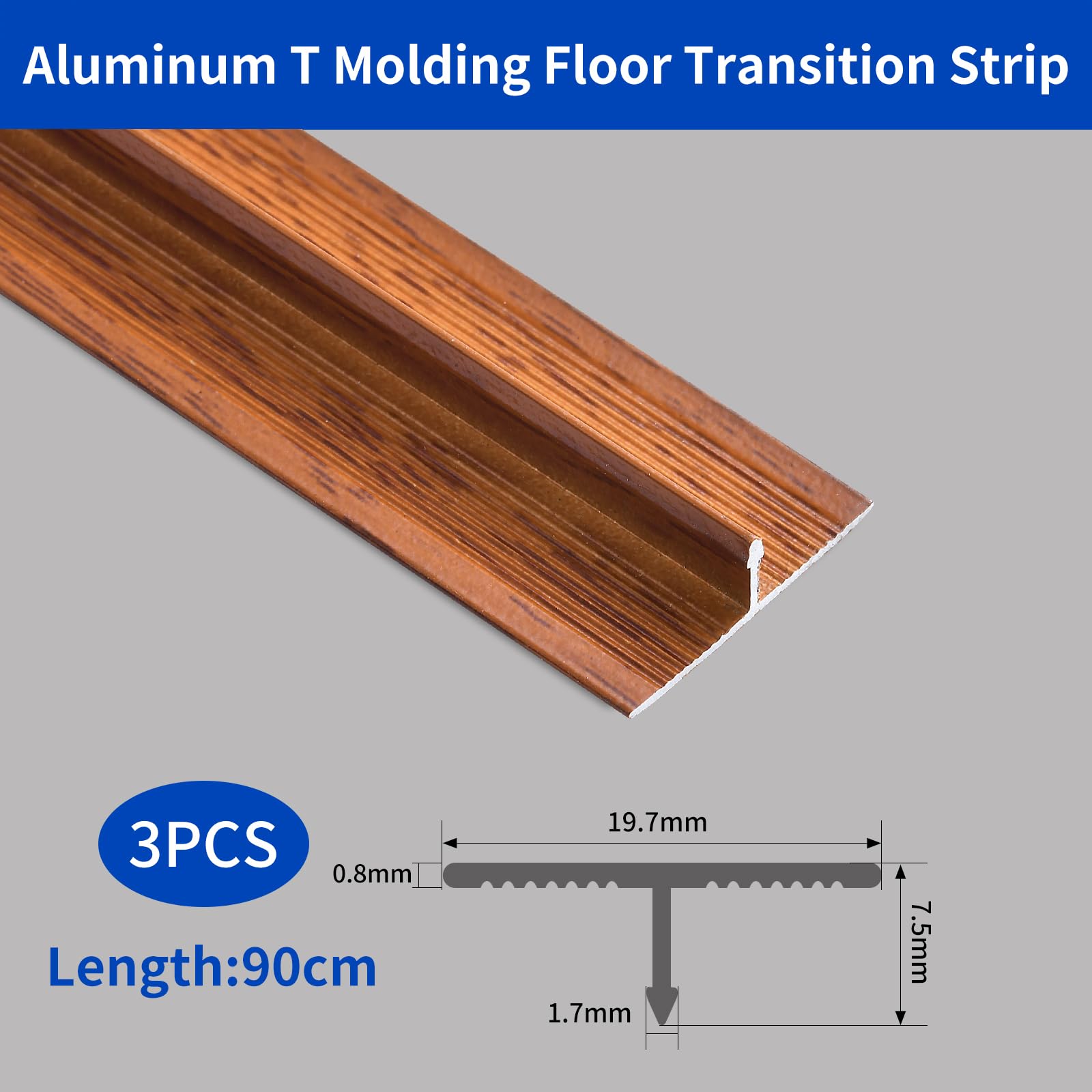 Aluminum T Molding Floor Transition Strip

3PCS

Length:90cm

19.7mm

0.8mm

7.5mm

1.7mm